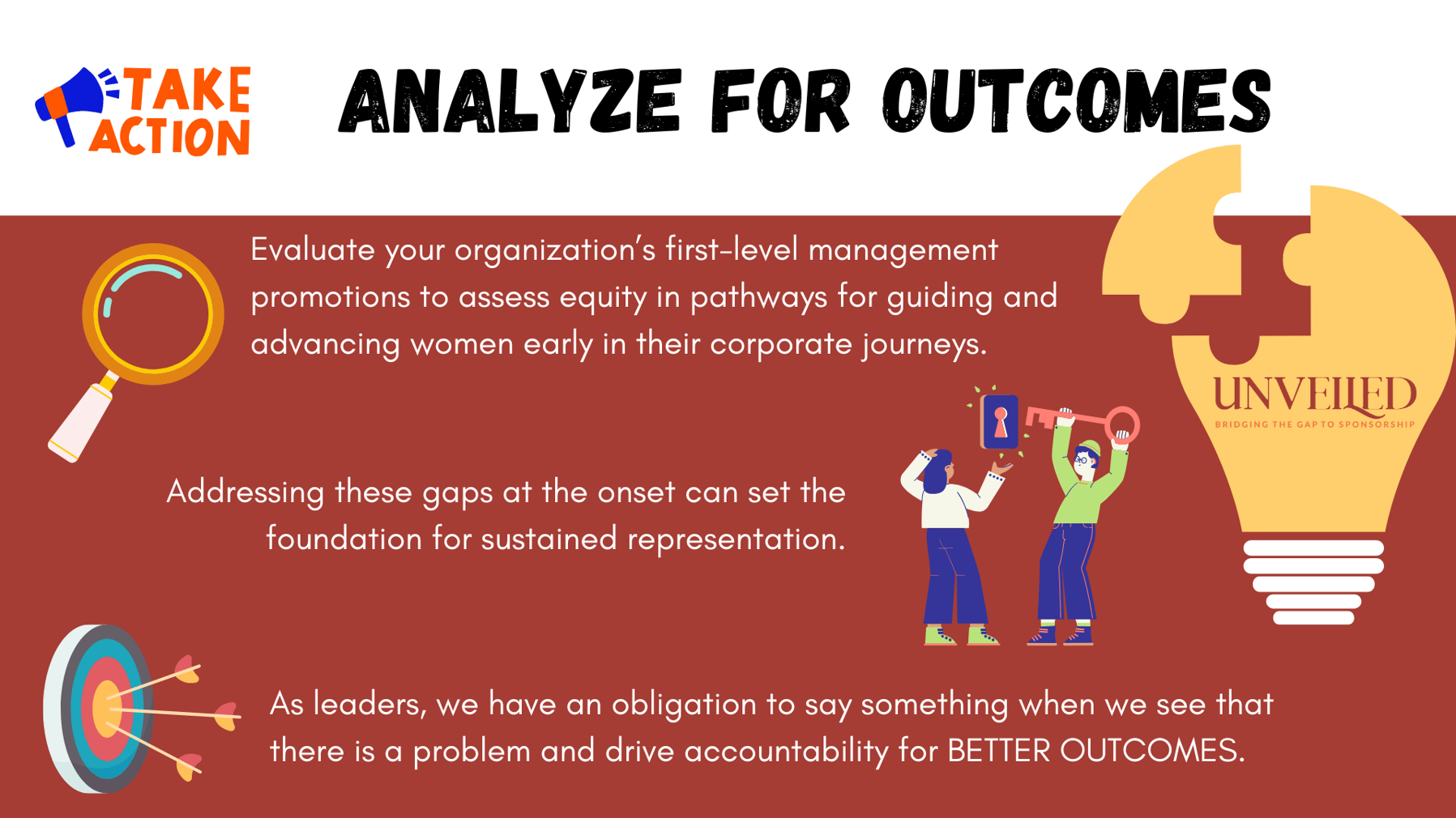 TAKE ACTION

ANALYZE FOR OUTCOMES

Evaluate your organization's first-level management promotions to assess equity in pathways for guiding and advancing women early in their corporate journeys.

UNVEILED
BRIDGING THE GAP TO SPONSORSHIP

Addressing these gaps at the onset can set the foundation for sustained representation.

As leaders, we have an obligation to say something when we see that there is a problem and drive accountability for BETTER OUTCOMES.